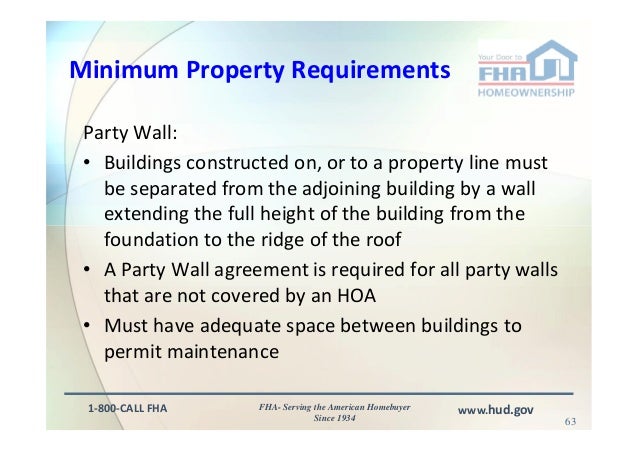 Minimum Property Requirements

Your Door to FHA HOMEOWNERSHIP

Party Wall:

• Buildings constructed on, or to a property line must be separated from the adjoining building by a wall extending the full height of the building from the foundation to the ridge of the roof
• A Party Wall agreement is required for all party walls that are not covered by an HOA
• Must have adequate space between buildings to permit maintenance

1-800-CALL FHA

FHA- Serving the American Homebuyer Since 1934

www.hud.gov

63